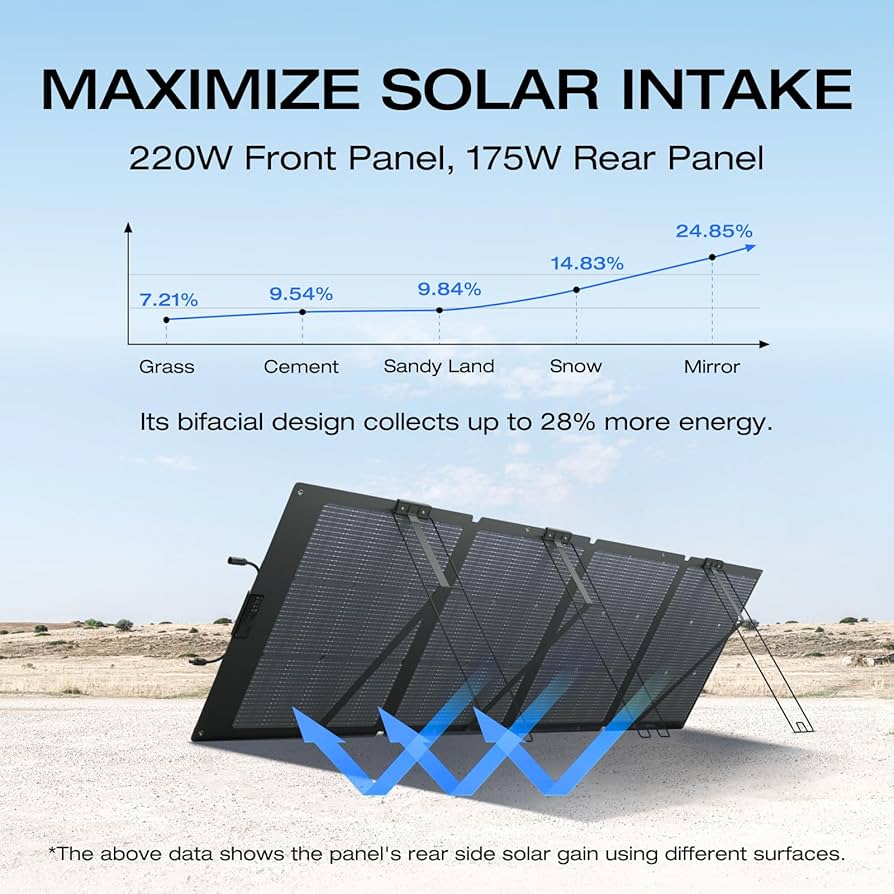 MAXIMIZE SOLAR INTAKE

220W Front Panel, 175W Rear Panel

7.21%
9.54%
9.84%
14.83%
24.85%

Grass
Cement
Sandy Land
Snow
Mirror

Its bifacial design collects up to 28% more energy.

*The above data shows the panel's rear side solar gain using different surfaces.